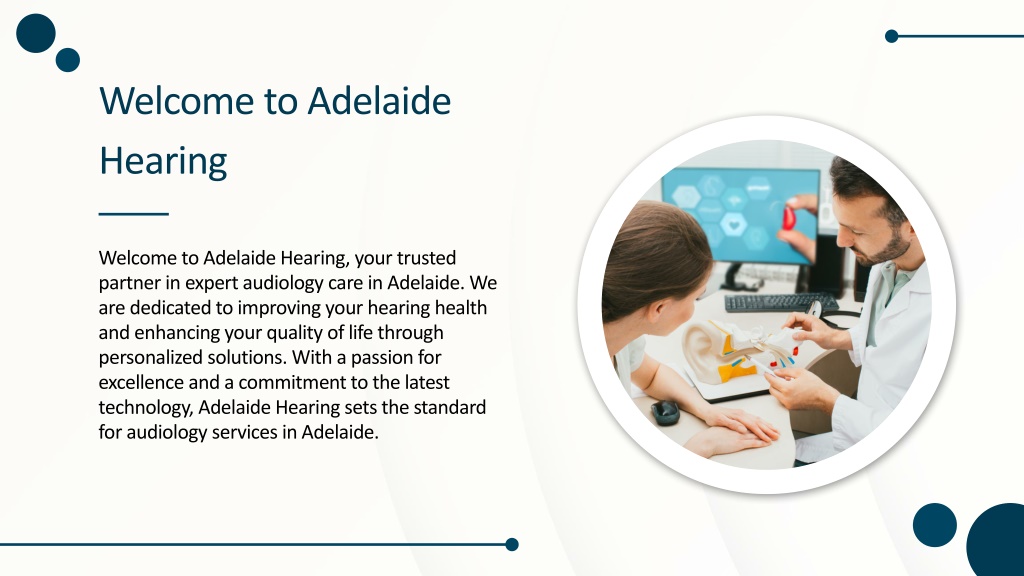 Welcome to Adelaide Hearing

Welcome to Adelaide Hearing, your trusted partner in expert audiology care in Adelaide. We are dedicated to improving your hearing health and enhancing your quality of life through personalized solutions. With a passion for excellence and a commitment to the latest technology, Adelaide Hearing sets the standard for audiology services in Adelaide.